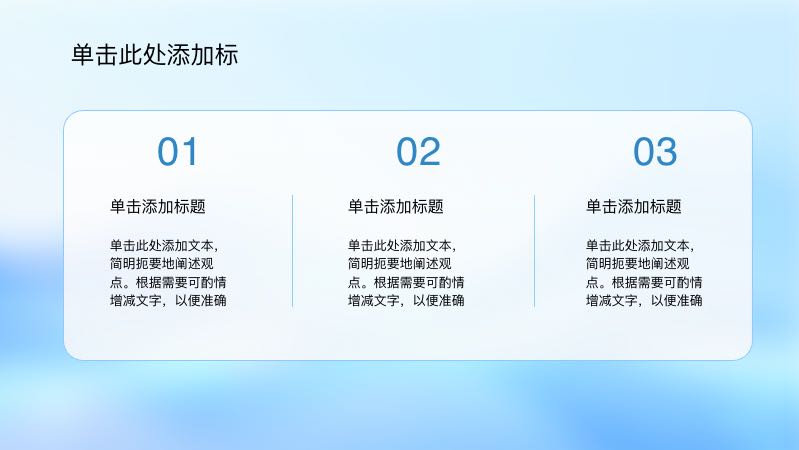 单击此处添加标

01

单击添加标题

单击此处添加文本，简明扼要地阐述观点。根据需要可酌情增减文字，以便准确

02

单击添加标题

单击此处添加文本，简明扼要地阐述观点。根据需要可酌情增减文字，以便准确

03

单击添加标题

单击此处添加文本，简明扼要地阐述观点。根据需要可酌情增减文字，以便准确